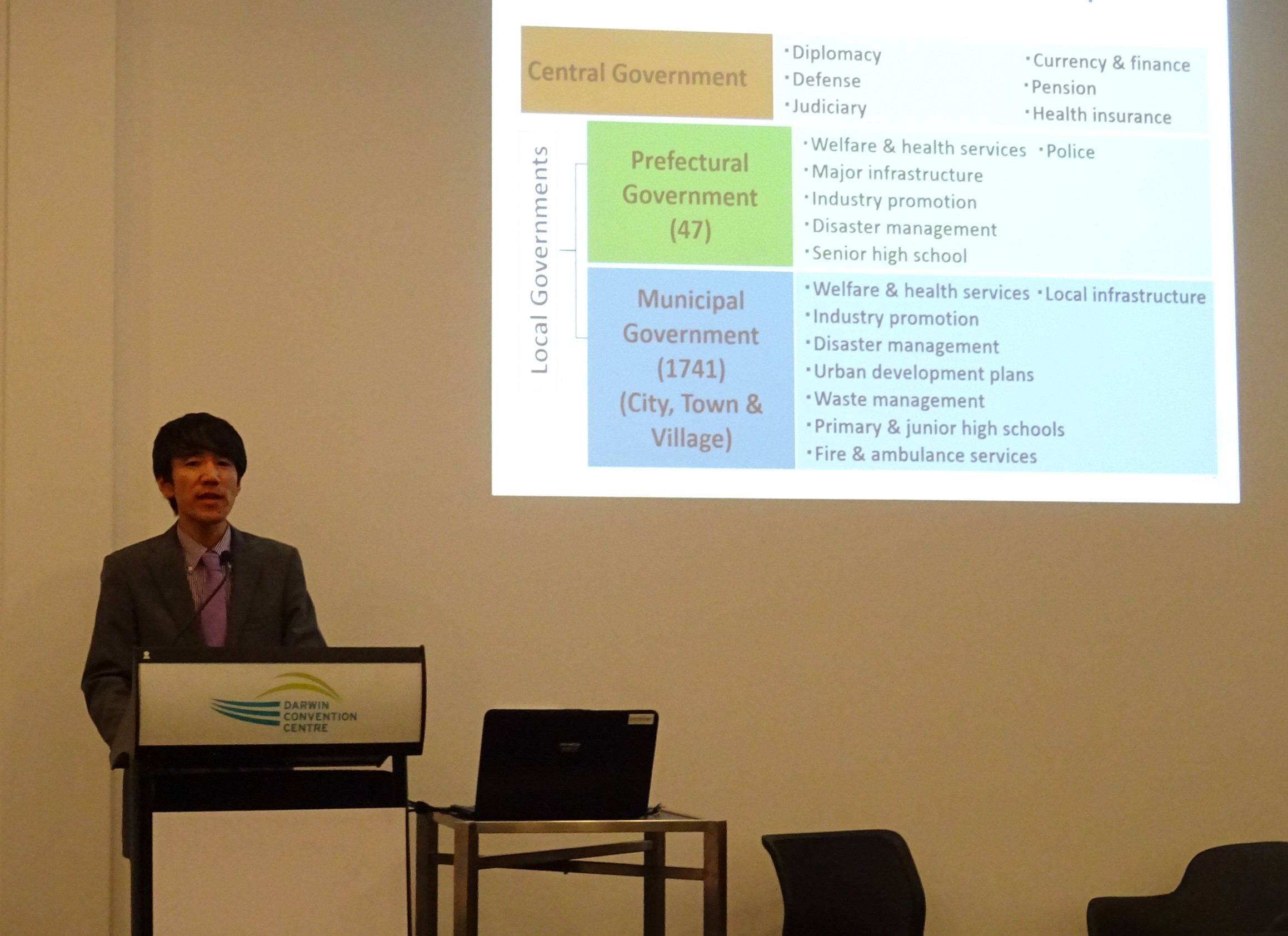 Central Government

・Diplomacy
・Defense
・Judiciary

・Currency & finance
・Pension
・Health insurance

Local Governments

Prefectural Government (47)

・Welfare & health services ・Police
・Major infrastructure
・Industry promotion
・Disaster management
・Senior high school

Municipal Government (1741) (City, Town & Village)

・Welfare & health services ・Local infrastructure
・Industry promotion
・Disaster management
・Urban development plans
・Waste management
・Primary & junior high schools
・Fire & ambulance services

DARWIN CONVENTION CENTRE